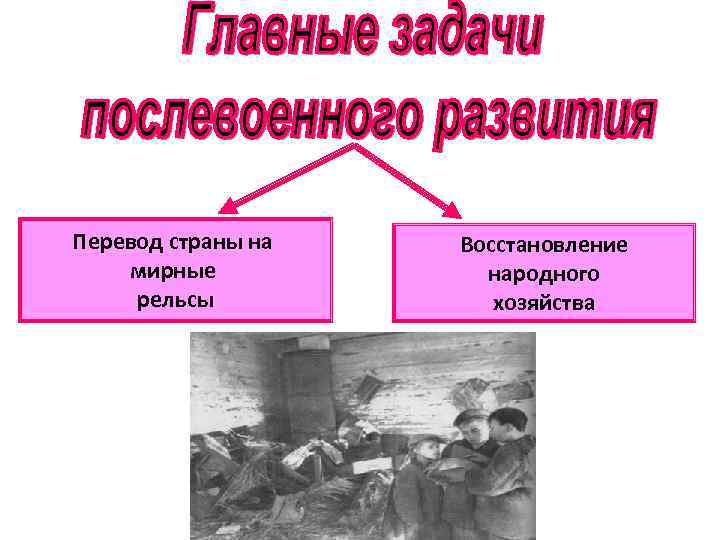 Главные задачи послевоенного развития

Перевод страны на мирные рельсы

Восстановление народного хозяйства